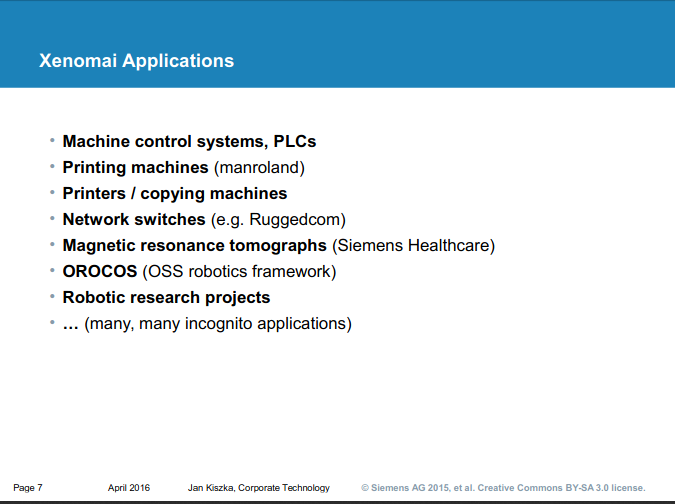 Xenomai Applications

• Machine control systems, PLCs
• Printing machines (manroland)
• Printers / copying machines
• Network switches (e.g. Ruggedcom)
• Magnetic resonance tomographs (Siemens Healthcare)
• OROCOS (OSS robotics framework)
• Robotic research projects
• … (many, many incognito applications)

Page 7 April 2016 Jan Kiszka, Corporate Technology © Siemens AG 2015, et al. Creative Commons BY-SA 3.0 license.